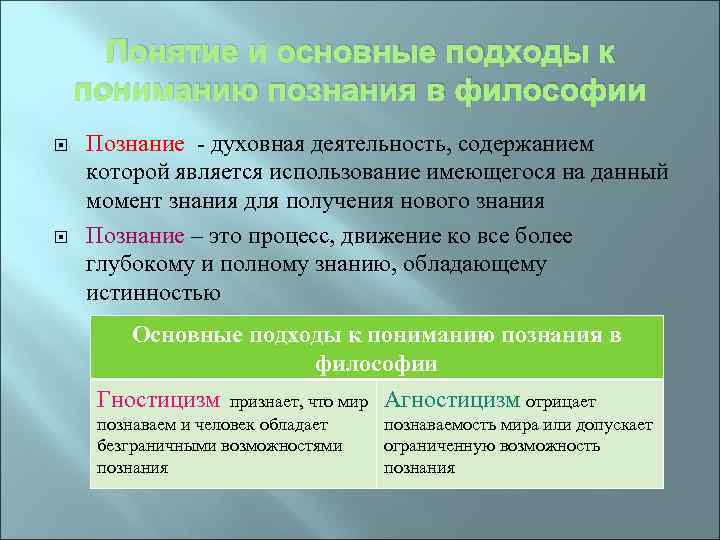 Понятие и основные подходы к пониманию познания в философии

Познание - духовная деятельность, содержанием которой является использование имеющегося на данный момент знания для получения нового знания

Познание – это процесс, движение ко все более глубокому и полному знанию, обладающему истинностью

| Основные подходы к пониманию познания в философии | |
|---|---|
| Гностицизм признает, что мир познаваем и человек обладает безграничными возможностями познания | Агностицизм отрицает познаваемость мира или допускает ограниченную возможность познания |